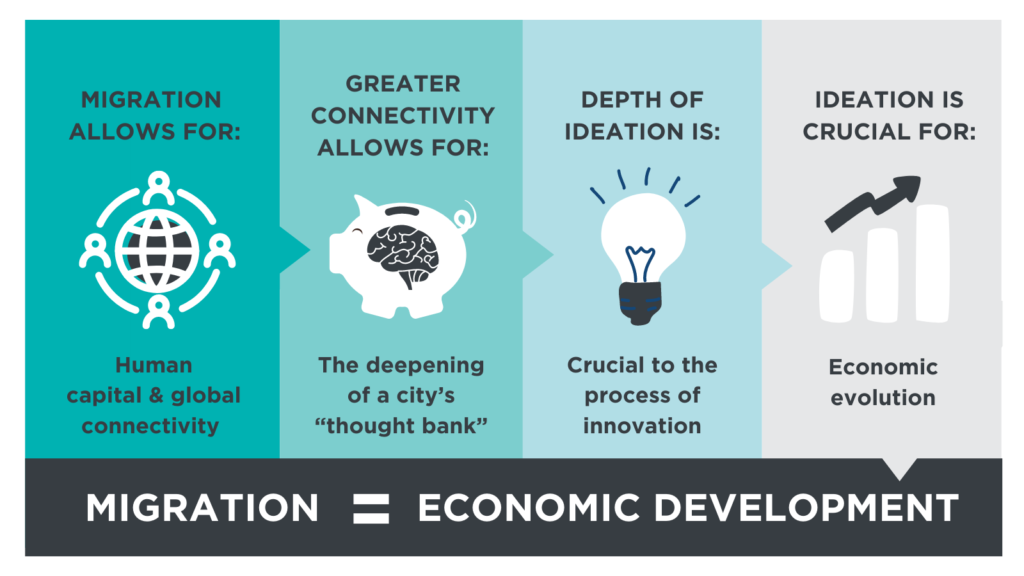 MIGRATION ALLOWS FOR:

Human capital & global connectivity

GREATER CONNECTIVITY ALLOWS FOR:

The deepening of a city's "thought bank"

DEPTH OF IDEATION IS:

Crucial to the process of innovation

IDEATION IS CRUCIAL FOR:

Economic evolution

MIGRATION = ECONOMIC DEVELOPMENT